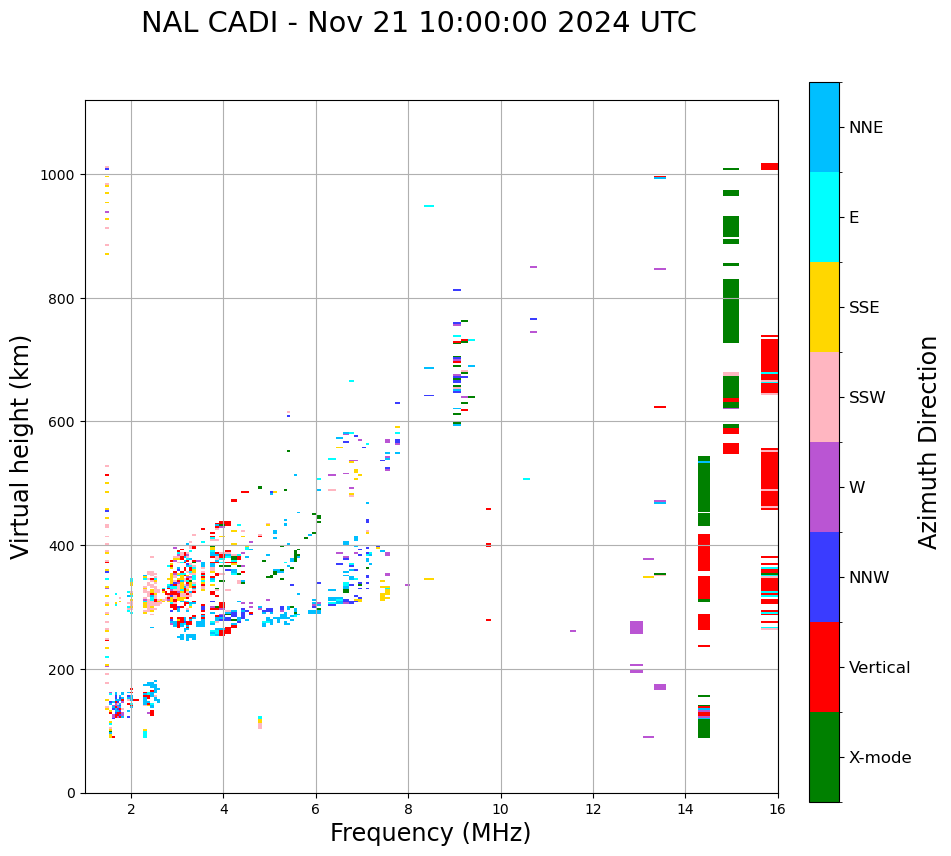 NAL CADI - Nov 21 10:00:00 2024 UTC

Virtual height (km)

1000
800
600
400
200
0

2
4
6
8
10
12
14
16

Frequency (MHz)

NNE
E
SSE
SSW
W
NNW
Vertical
X-mode

Azimuth Direction